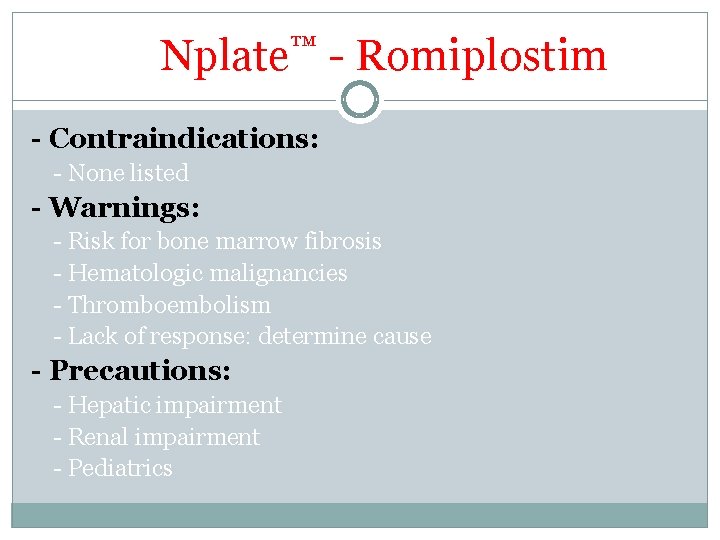 Nplate™ - Romiplostim

- Contraindications:
- None listed
- Warnings:
- Risk for bone marrow fibrosis
- Hematologic malignancies
- Thromboembolism
- Lack of response: determine cause
- Precautions:
- Hepatic impairment
- Renal impairment
- Pediatrics